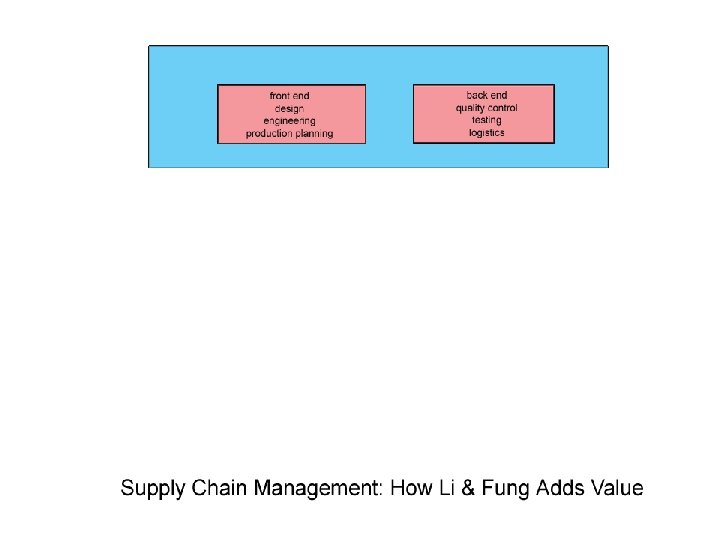 front end
design
engineering
production planning

back end
quality control
testing
logistics

Supply Chain Management: How Li & Fung Adds Value